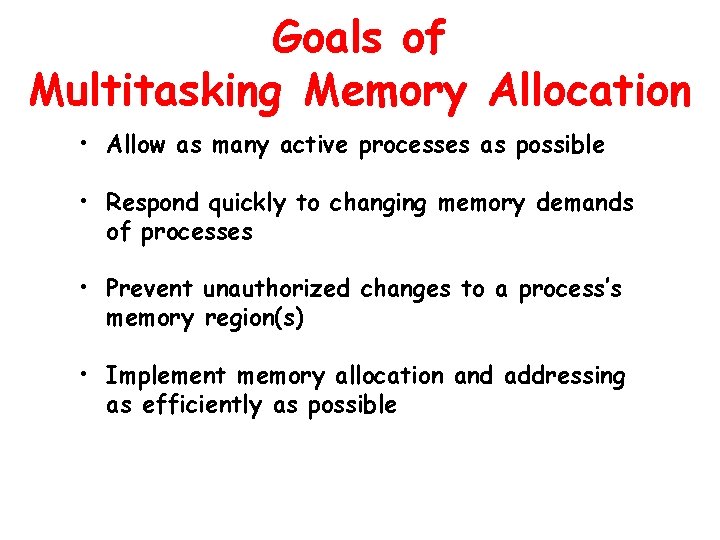 Goals of
Multitasking Memory Allocation

• Allow as many active processes as possible

• Respond quickly to changing memory demands of processes

• Prevent unauthorized changes to a process's memory region(s)

• Implement memory allocation and addressing as efficiently as possible